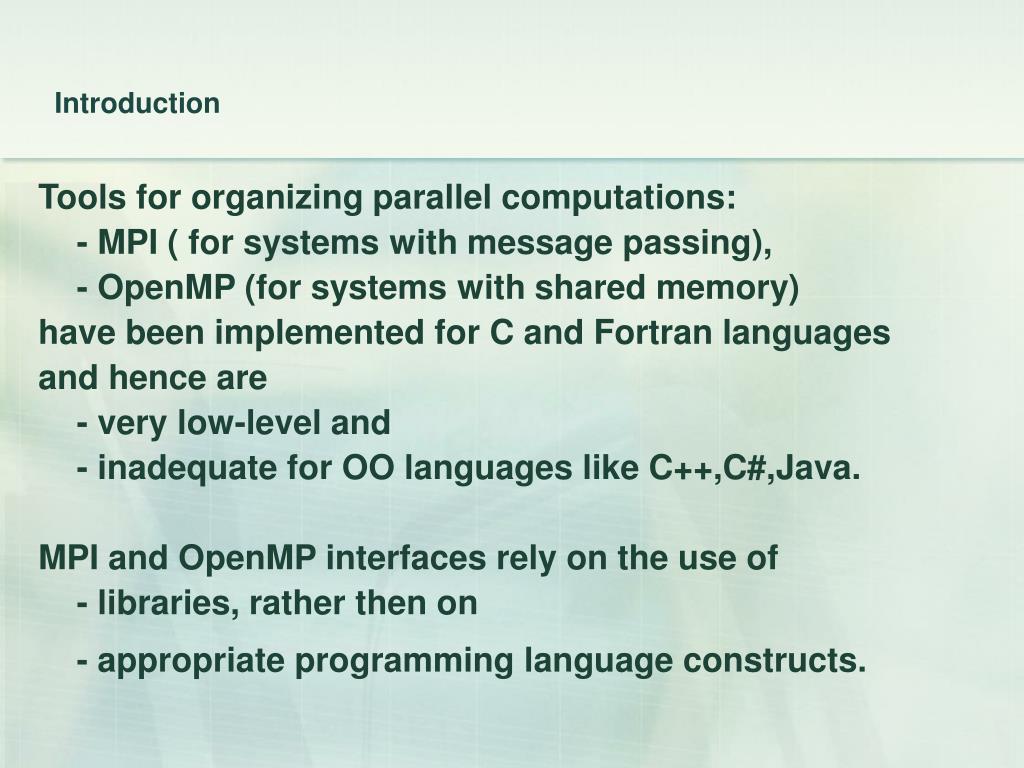 Introduction

Tools for organizing parallel computations:
- MPI ( for systems with message passing),
- OpenMP (for systems with shared memory)
have been implemented for C and Fortran languages and hence are
- very low-level and
- inadequate for OO languages like C++,C#,Java.

MPI and OpenMP interfaces rely on the use of
- libraries, rather then on
- appropriate programming language constructs.